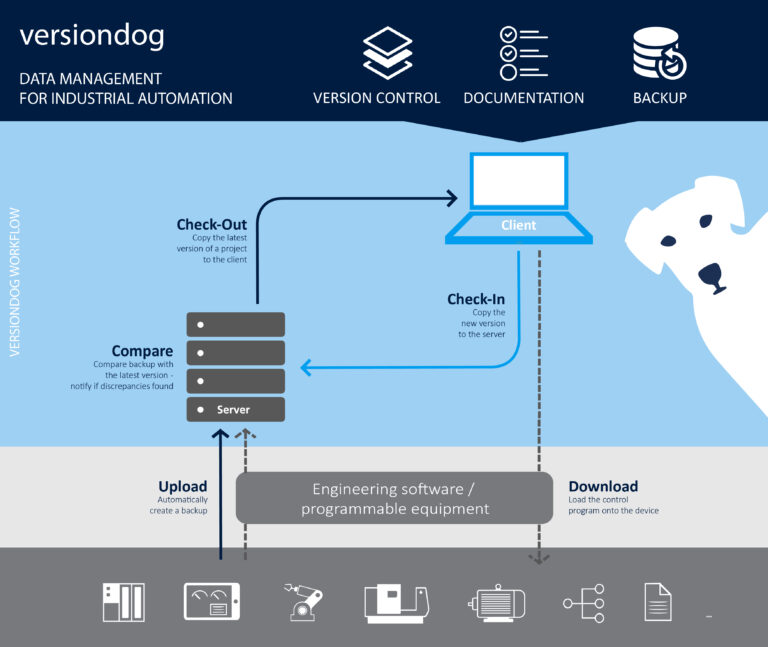 versiondog

DATA MANAGEMENT
FOR INDUSTRIAL AUTOMATION

VERSION CONTROL

DOCUMENTATION

BACKUP

VERSIONDOG WORKFLOW

Check-Out
Copy the latest version of a project to the client

Client

Check-In
Copy the new version to the server

Compare
Compare backup with the latest version - notify if discrepancies found

Server

Upload
Automatically create a backup

Engineering software / programmable equipment

Download
Load the control program onto the device